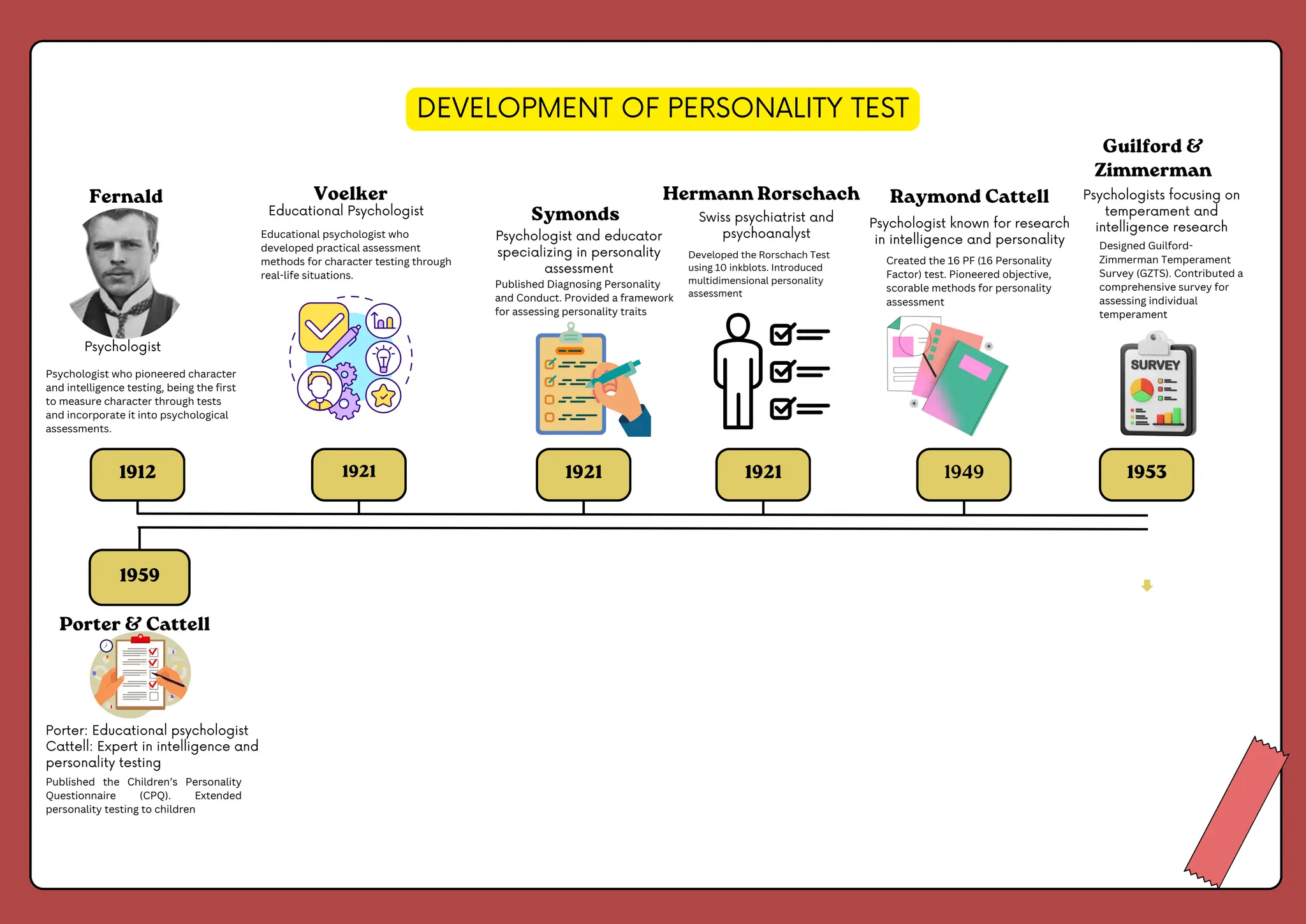 DEVELOPMENT OF PERSONALITY TEST

Fernald

Psychologist

Psychologist who pioneered character and intelligence testing, being the first to measure character through tests and incorporate it into psychological assessments.

1912

Voelker
Educational Psychologist

Educational psychologist who developed practical assessment methods for character testing through real-life situations.

1921

Symonds
Psychologist and educator specializing in personality assessment

Published Diagnosing Personality and Conduct. Provided a framework for assessing personality traits

1921

Hermann Rorschach
Swiss psychiatrist and psychoanalyst

Developed the Rorschach Test using 10 inkblots. Introduced multidimensional personality assessment

1921

Raymond Cattell
Psychologist known for research in intelligence and personality

Created the 16 PF (16 Personality Factor) test. Pioneered objective, scorable methods for personality assessment

1949

Guilford & Zimmerman
Psychologists focusing on temperament and intelligence research

Designed Guilford-Zimmerman Temperament Survey (GZTS). Contributed a comprehensive survey for assessing individual temperament

SURVEY

1953

1959

Porter & Cattell

Porter: Educational psychologist
Cattell: Expert in intelligence and personality testing

Published the Children's Personality Questionnaire (CPQ). Extended personality testing to children